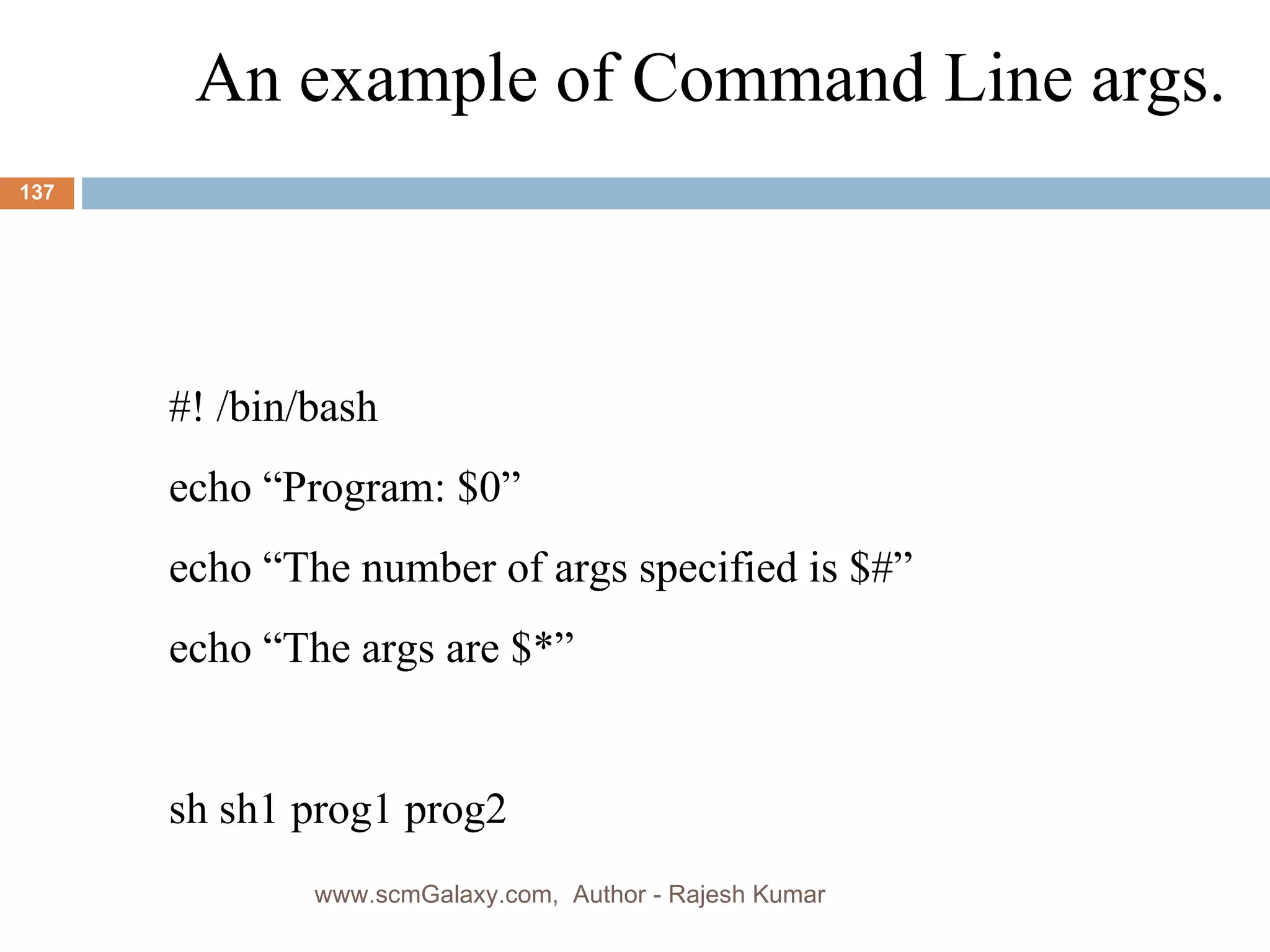 An example of Command Line args.

137

#! /bin/bash

echo “Program: \$0”

echo “The number of args specified is \$#”

echo “The args are \$*”

sh sh1 prog1 prog2

www.scmGalaxy.com, Author - Rajesh Kumar